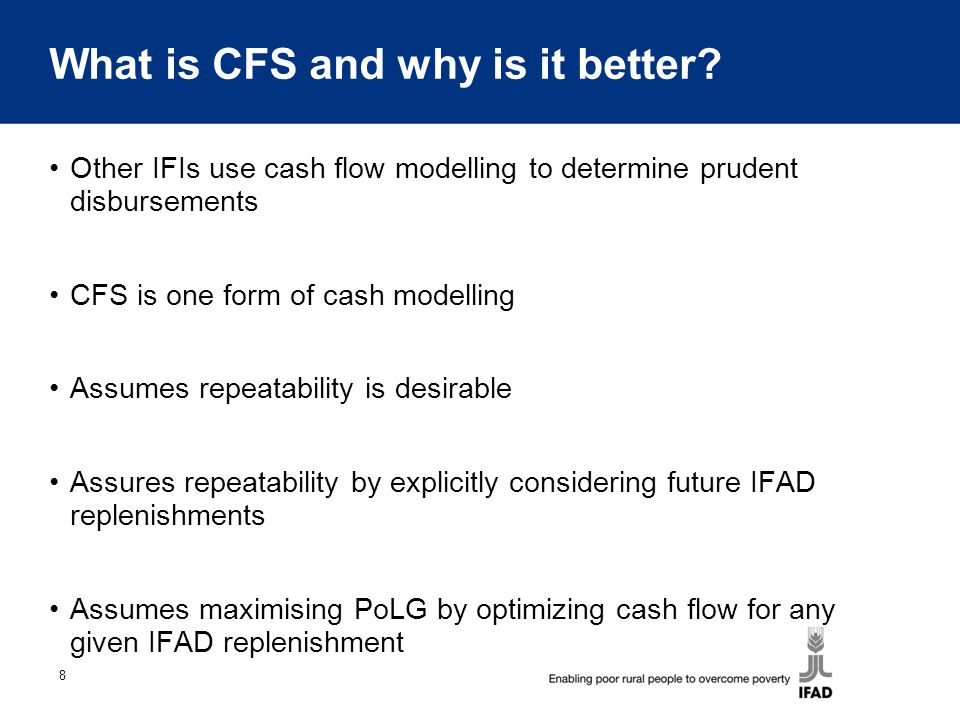 What is CFS and why is it better?

• Other IFIs use cash flow modelling to determine prudent disbursements

• CFS is one form of cash modelling

• Assumes repeatability is desirable

• Assures repeatability by explicitly considering future IFAD replenishments

• Assumes maximising PoLG by optimizing cash flow for any given IFAD replenishment

8

Enabling poor rural people to overcome poverty

IFAD